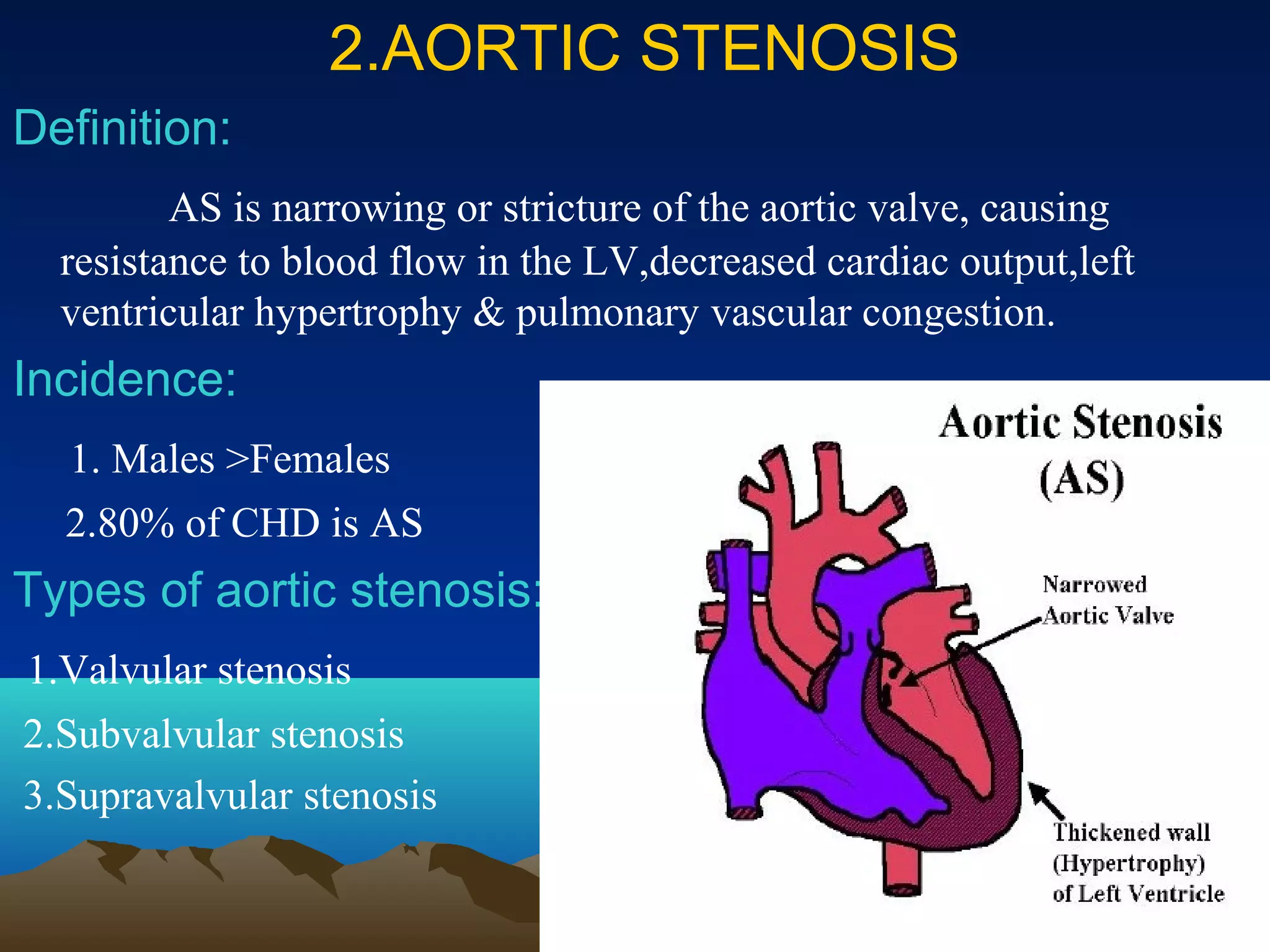 2.AORTIC STENOSIS

Definition:

AS is narrowing or stricture of the aortic valve, causing resistance to blood flow in the LV,decreased cardiac output,left ventricular hypertrophy & pulmonary vascular congestion.

Incidence:

1. Males >Females

2.80% of CHD is AS

Types of aortic stenosis:

1.Valvular stenosis

2.Subvalvular stenosis

3.Supravalvular stenosis

Aortic Stenosis (AS)

Narrowed Aortic Valve

Thickened wall (Hypertrophy) of Left Ventricle